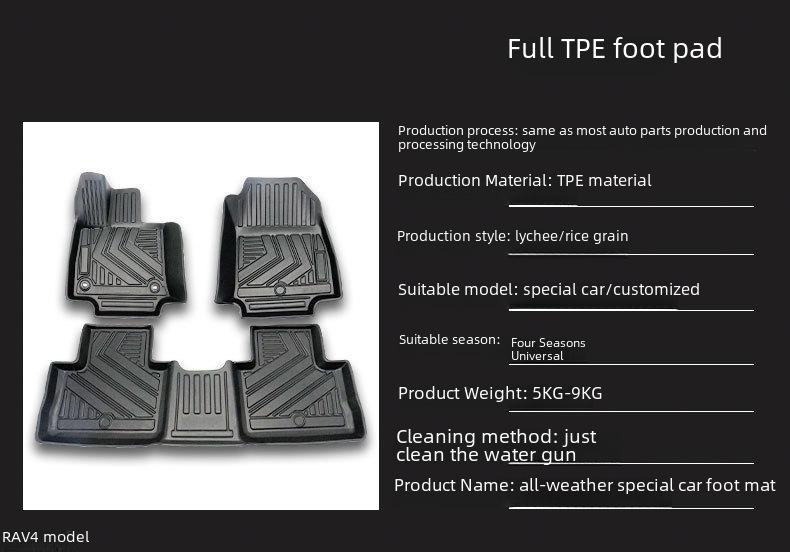 Full TPE foot pad

Production process: same as most auto parts production and processing technology

Production Material: TPE material

Production style: lychee/rice grain

Suitable model: special car/customized

Suitable season: Four Seasons Universal

Product Weight: 5KG-9KG

Cleaning method: just clean the water gun

Product Name: all-weather special car foot mat

RAV4 model